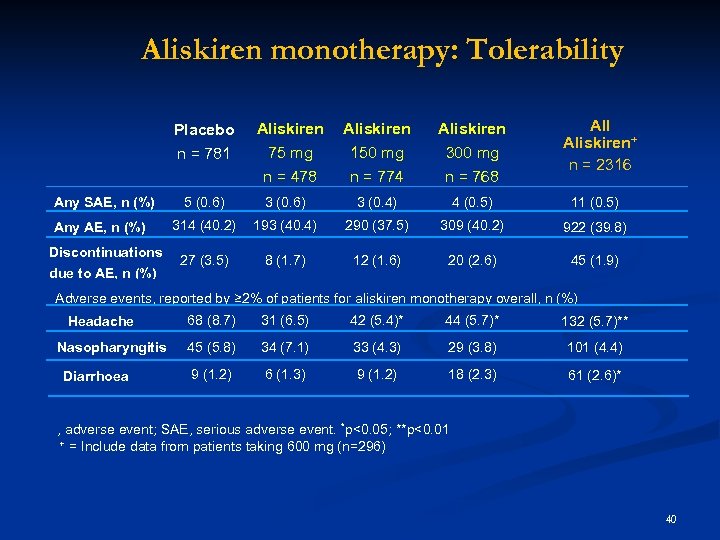 Aliskiren monotherapy: Tolerability

| | Placebo n = 781 | Aliskiren 75 mg n = 478 | Aliskiren 150 mg n = 774 | Aliskiren 300 mg n = 768 | All Aliskiren$^+$ n = 2316 |
|---|---|---|---|---|---|
| Any SAE, n (%) | 5 (0.6) | 3 (0.6) | 3 (0.4) | 4 (0.5) | 11 (0.5) |
| Any AE, n (%) | 314 (40.2) | 193 (40.4) | 290 (37.5) | 309 (40.2) | 922 (39.8) |
| Discontinuations due to AE, n (%) | 27 (3.5) | 8 (1.7) | 12 (1.6) | 20 (2.6) | 45 (1.9) |
| Adverse events, reported by ≥2% of patients for aliskiren monotherapy overall, n (%) | | | | | |
| Headache | 68 (8.7) | 31 (6.5) | 42 (5.4)* | 44 (5.7)* | 132 (5.7)** |
| Nasopharyngitis | 45 (5.8) | 34 (7.1) | 33 (4.3) | 29 (3.8) | 101 (4.4) |
| Diarrhoea | 9 (1.2) | 6 (1.3) | 9 (1.2) | 18 (2.3) | 61 (2.6)* |

, adverse event; SAE, serious adverse event. *p<0.05; **p<0.01
$^+$ = Include data from patients taking 600 mg (n=296)

40